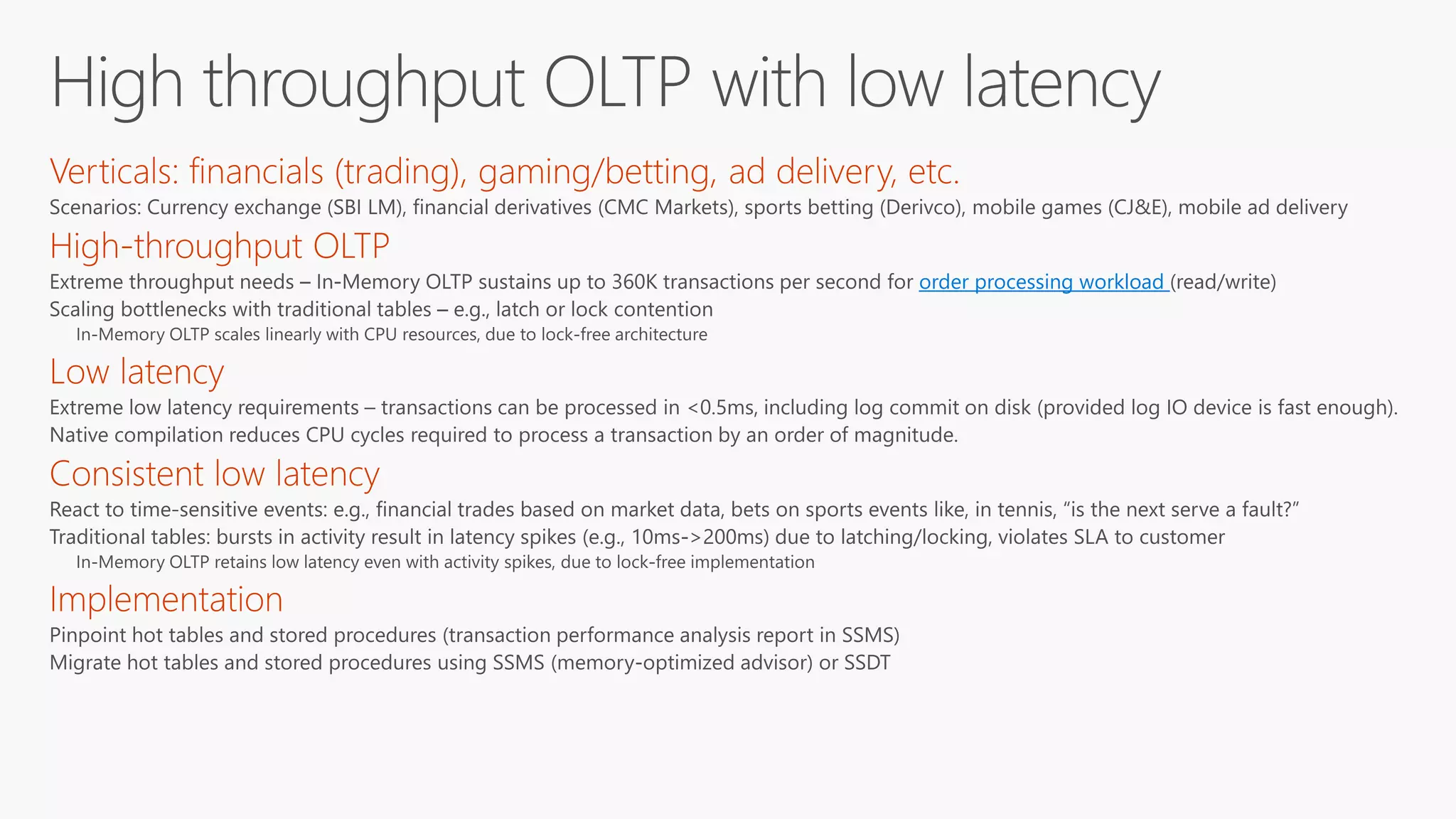 High throughput OLTP with low latency

Verticals: financials (trading), gaming/betting, ad delivery, etc.

Scenarios: Currency exchange (SBI LM), financial derivatives (CMC Markets), sports betting (Derivco), mobile games (CJ&E), mobile ad delivery

High-throughput OLTP

Extreme throughput needs – In-Memory OLTP sustains up to 360K transactions per second for order processing workload (read/write)

Scaling bottlenecks with traditional tables – e.g., latch or lock contention

In-Memory OLTP scales linearly with CPU resources, due to lock-free architecture

Low latency

Extreme low latency requirements – transactions can be processed in <0.5ms, including log commit on disk (provided log IO device is fast enough).

Native compilation reduces CPU cycles required to process a transaction by an order of magnitude.

Consistent low latency

React to time-sensitive events: e.g., financial trades based on market data, bets on sports events like, in tennis, “is the next serve a fault?”

Traditional tables: bursts in activity result in latency spikes (e.g., 10ms->200ms) due to latching/locking, violates SLA to customer

In-Memory OLTP retains low latency even with activity spikes, due to lock-free implementation

Implementation

Pinpoint hot tables and stored procedures (transaction performance analysis report in SSMS)

Migrate hot tables and stored procedures using SSMS (memory-optimized advisor) or SSDT